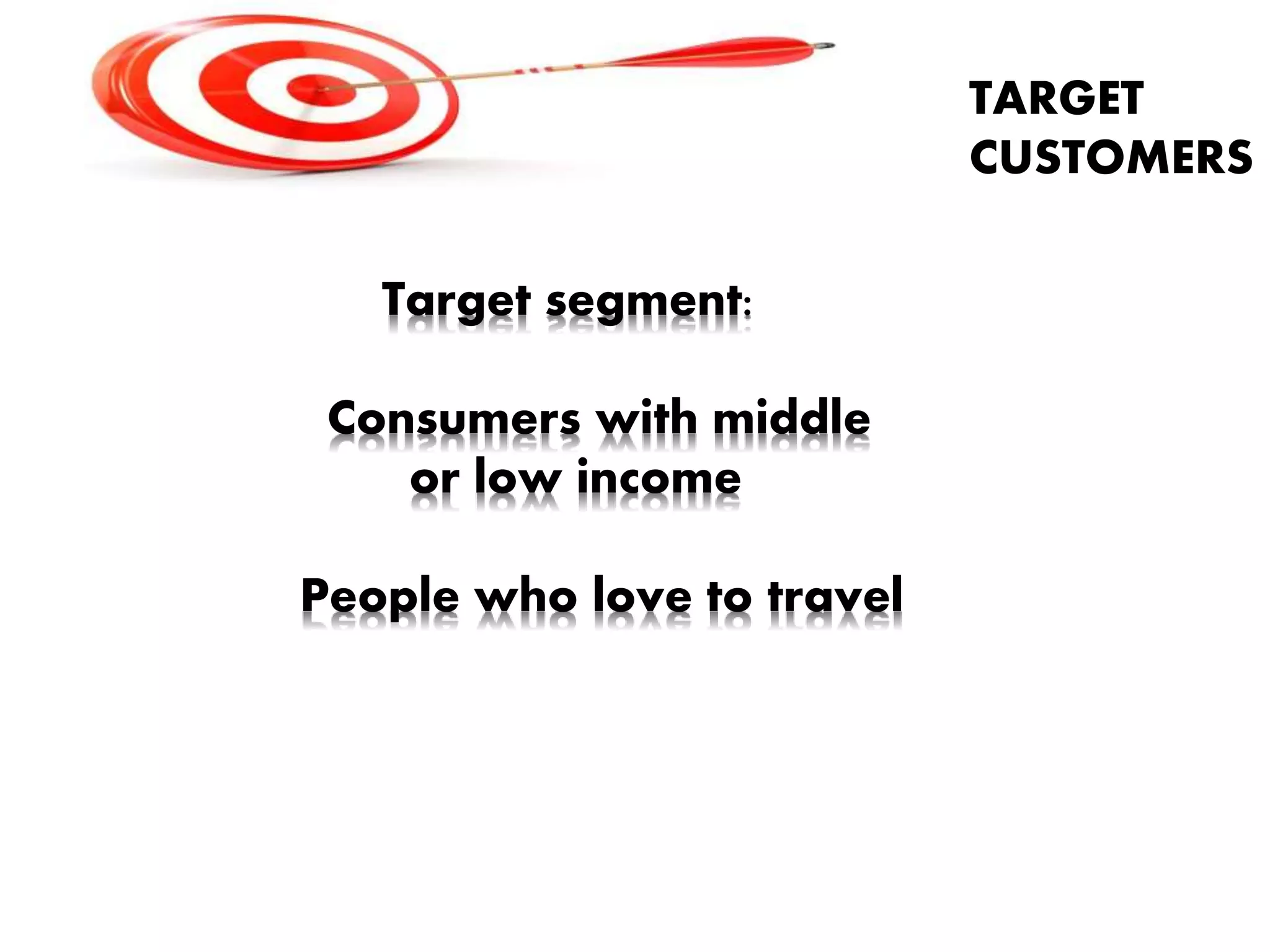 TARGET CUSTOMERS

Target segment:

Consumers with middle or low income

People who love to travel